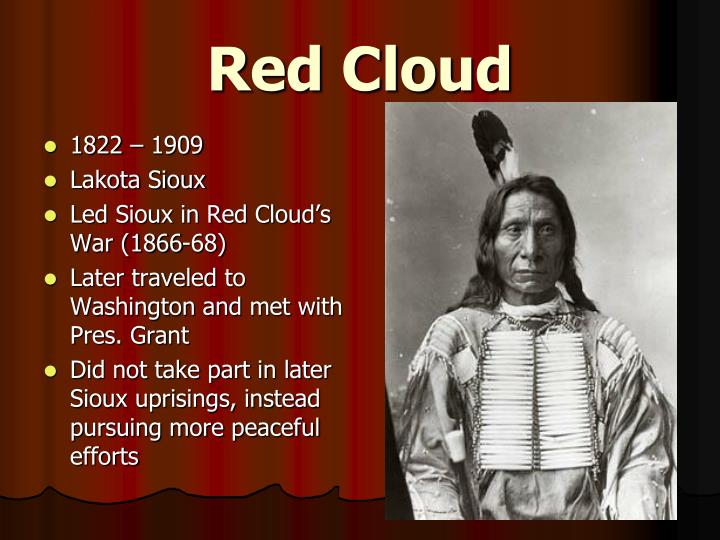 Red Cloud

- 1822 – 1909
- Lakota Sioux
- Led Sioux in Red Cloud's War (1866-68)
- Later traveled to Washington and met with Pres. Grant
- Did not take part in later Sioux uprisings, instead pursuing more peaceful efforts